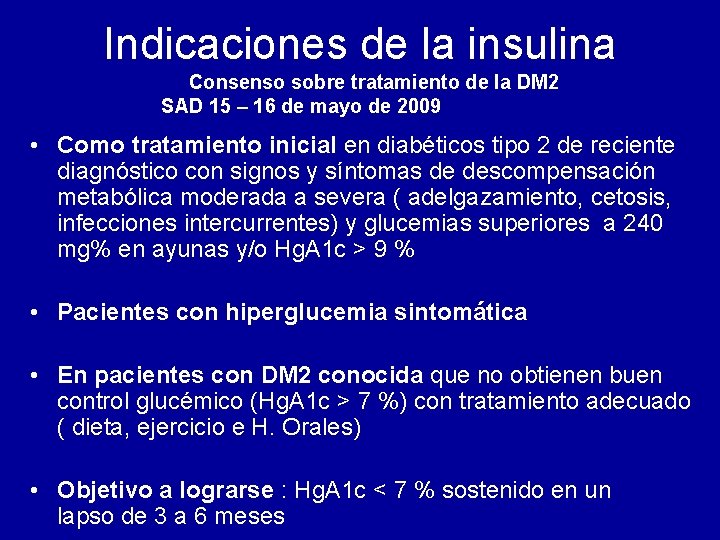 Indicaciones de la insulina
Consenso sobre tratamiento de la DM2
SAD 15 – 16 de mayo de 2009

• Como tratamiento inicial en diabéticos tipo 2 de reciente diagnóstico con signos y síntomas de descompensación metabólica moderada a severa ( adelgazamiento, cetosis, infecciones intercurrentes) y glucemias superiores a 240 mg% en ayunas y/o HgA1c > 9 %

• Pacientes con hiperglucemia sintomática

• En pacientes con DM2 conocida que no obtienen buen control glucémico (HgA1c > 7 %) con tratamiento adecuado ( dieta, ejercicio e H. Orales)

• Objetivo a lograrse : HgA1c < 7 % sostenido en un lapso de 3 a 6 meses